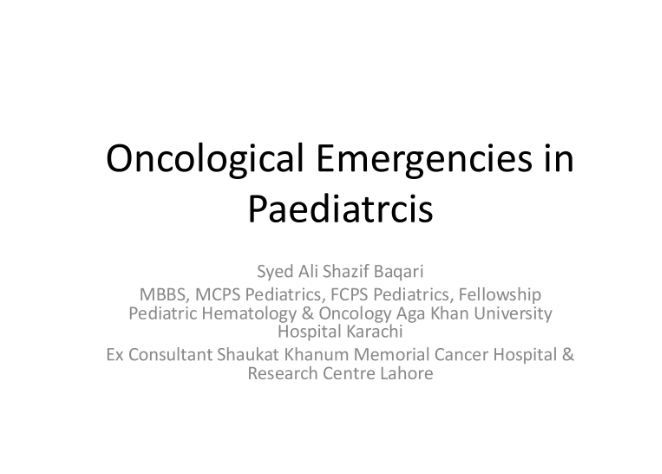 Oncological Emergencies in Paediatrcis

Syed Ali Shazif Baqari

MBBS, MCPS Pediatrics, FCPS Pediatrics, Fellowship Pediatric Hematology & Oncology Aga Khan University Hospital Karachi

Ex Consultant Shaukat Khanum Memorial Cancer Hospital & Research Centre Lahore